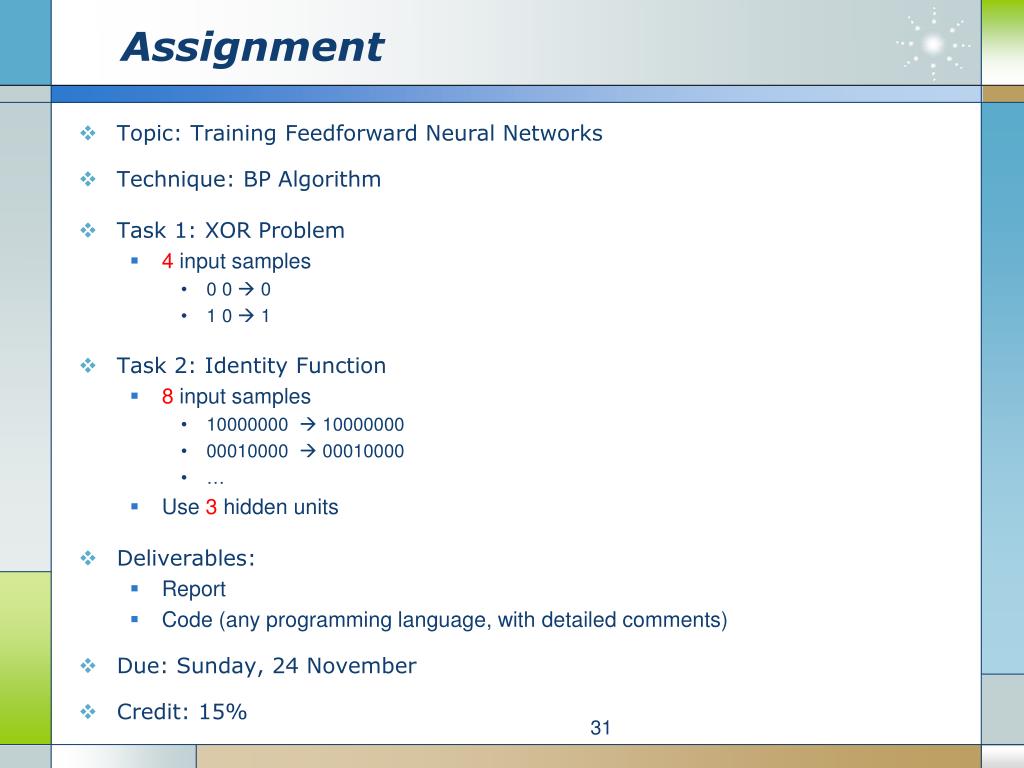 Assignment

❖ Topic: Training Feedforward Neural Networks

❖ Technique: BP Algorithm

❖ Task 1: XOR Problem
▪ 4 input samples
• 0 0 → 0
• 1 0 → 1

❖ Task 2: Identity Function
▪ 8 input samples
• 10000000 → 10000000
• 00010000 → 00010000
• …
▪ Use 3 hidden units

❖ Deliverables:
▪ Report
▪ Code (any programming language, with detailed comments)

❖ Due: Sunday, 24 November

❖ Credit: 15%

31